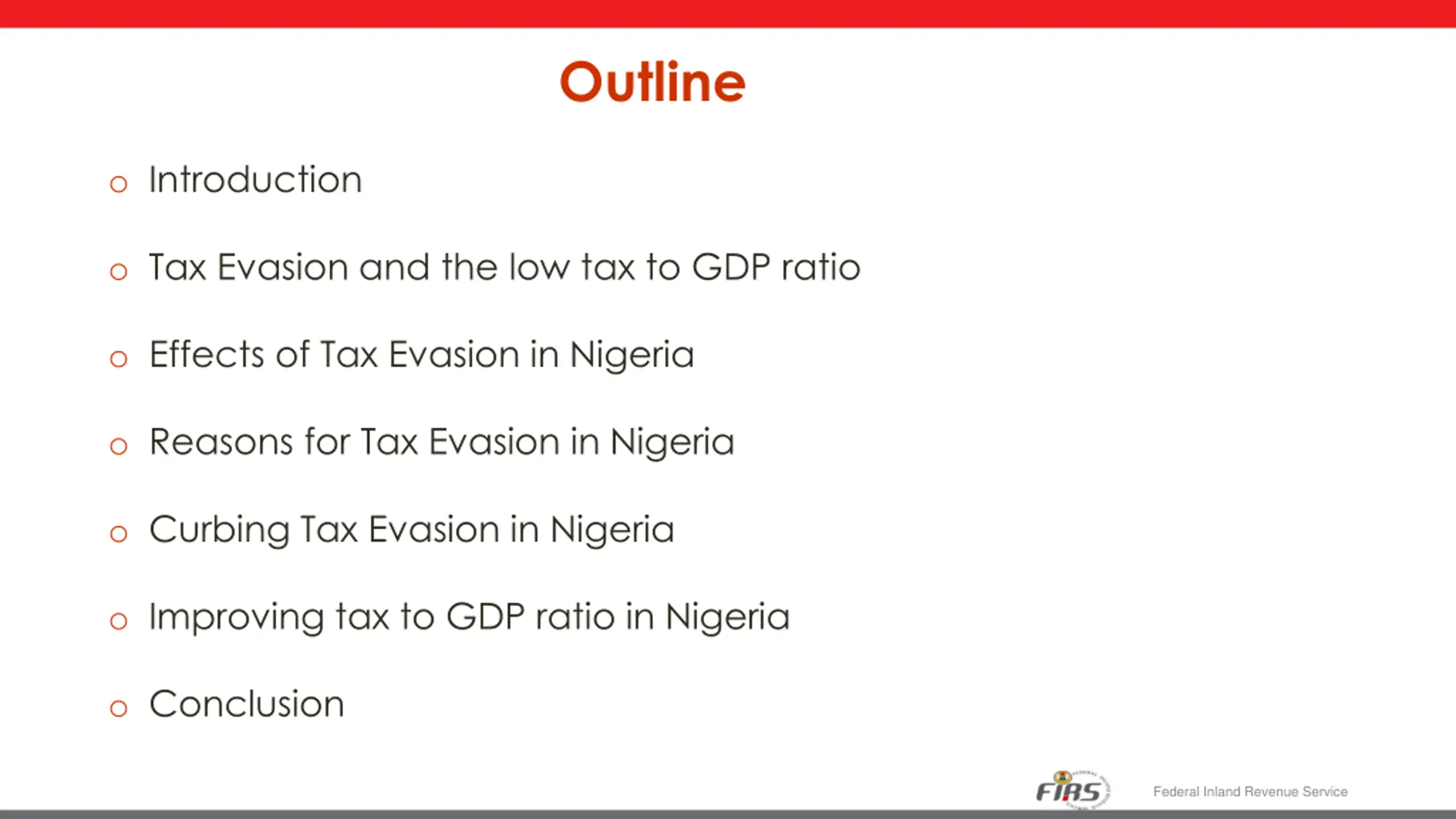 Outline

o Introduction

o Tax Evasion and the low tax to GDP ratio

o Effects of Tax Evasion in Nigeria

o Reasons for Tax Evasion in Nigeria

o Curbing Tax Evasion in Nigeria

o Improving tax to GDP ratio in Nigeria

o Conclusion

FIRS Federal Inland Revenue Service